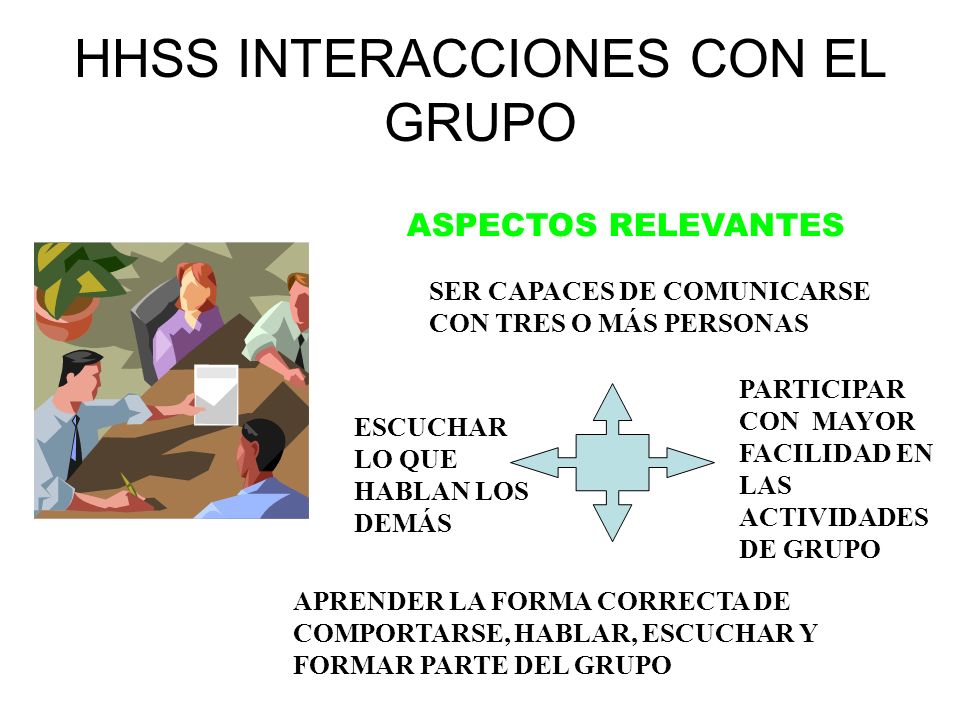 HHSS INTERACCIONES CON EL GRUPO

ASPECTOS RELEVANTES

SER CAPACES DE COMUNICARSE CON TRES O MÁS PERSONAS

ESCUCHAR LO QUE HABLAN LOS DEMÁS

PARTICIPAR CON MAYOR FACILIDAD EN LAS ACTIVIDADES DE GRUPO

APRENDER LA FORMA CORRECTA DE COMPORTARSE, HABLAR, ESCUCHAR Y FORMAR PARTE DEL GRUPO